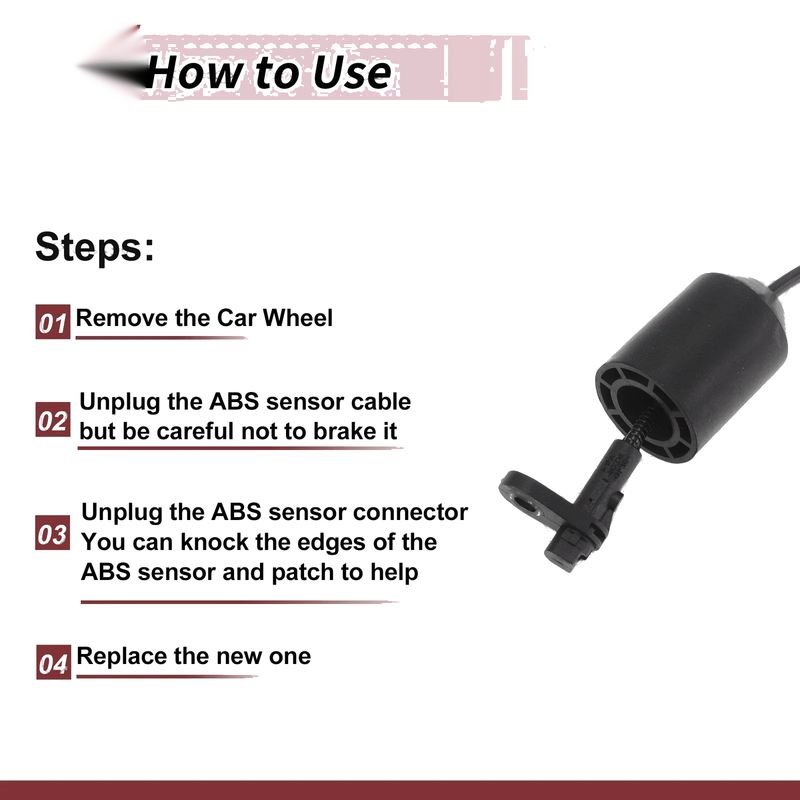 How to Use

Steps:

01 Remove the Car Wheel

02 Unplug the ABS sensor cable but be careful not to brake it

03 Unplug the ABS sensor connector You can knock the edges of the ABS sensor and patch to help

04 Replace the new one